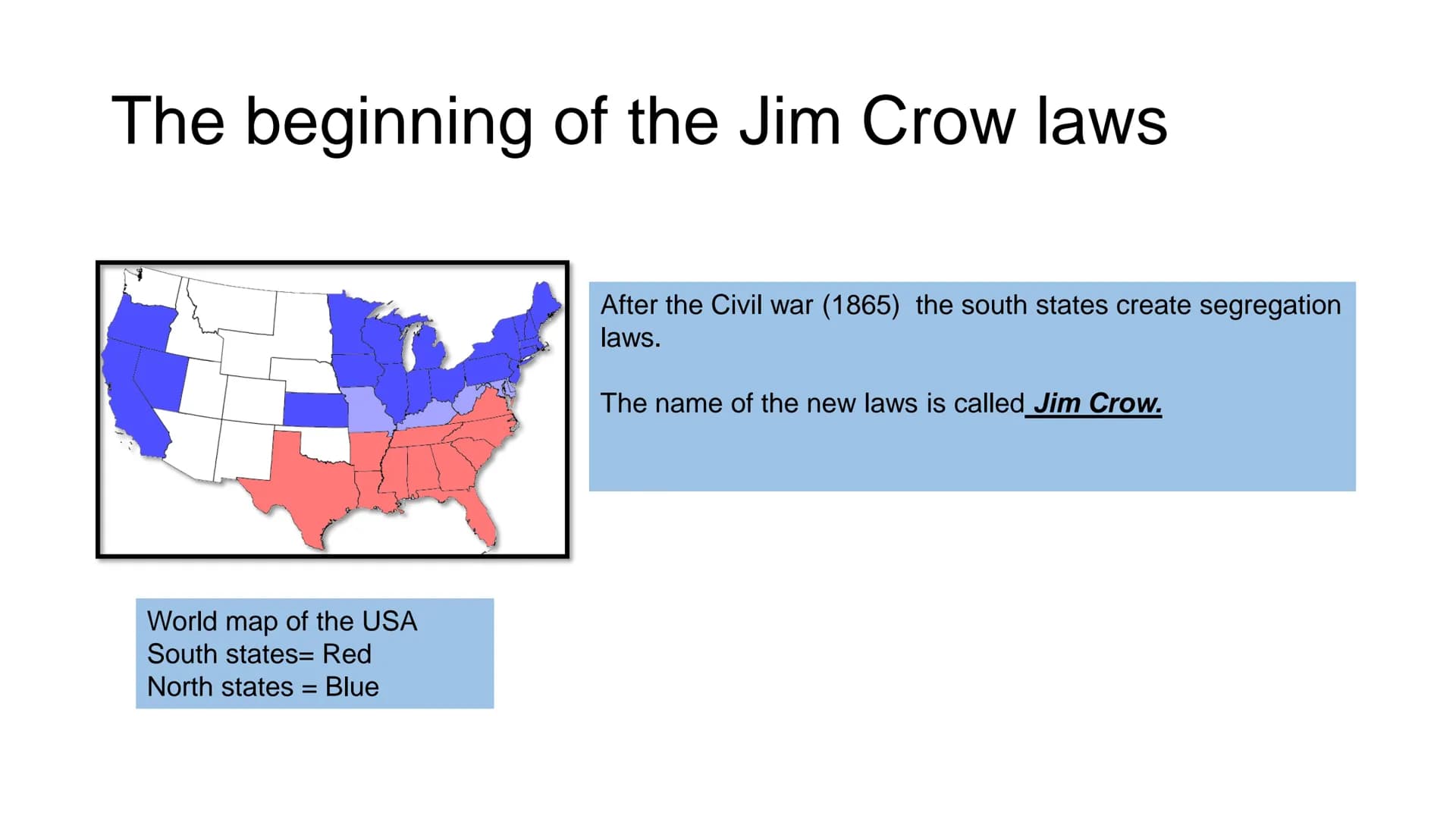 The beginning of the Jim Crow laws

After the Civil war (1865) the south states create segregation laws.

The name of the new laws is called Jim Crow.

World map of the USA
South states= Red
North states = Blue